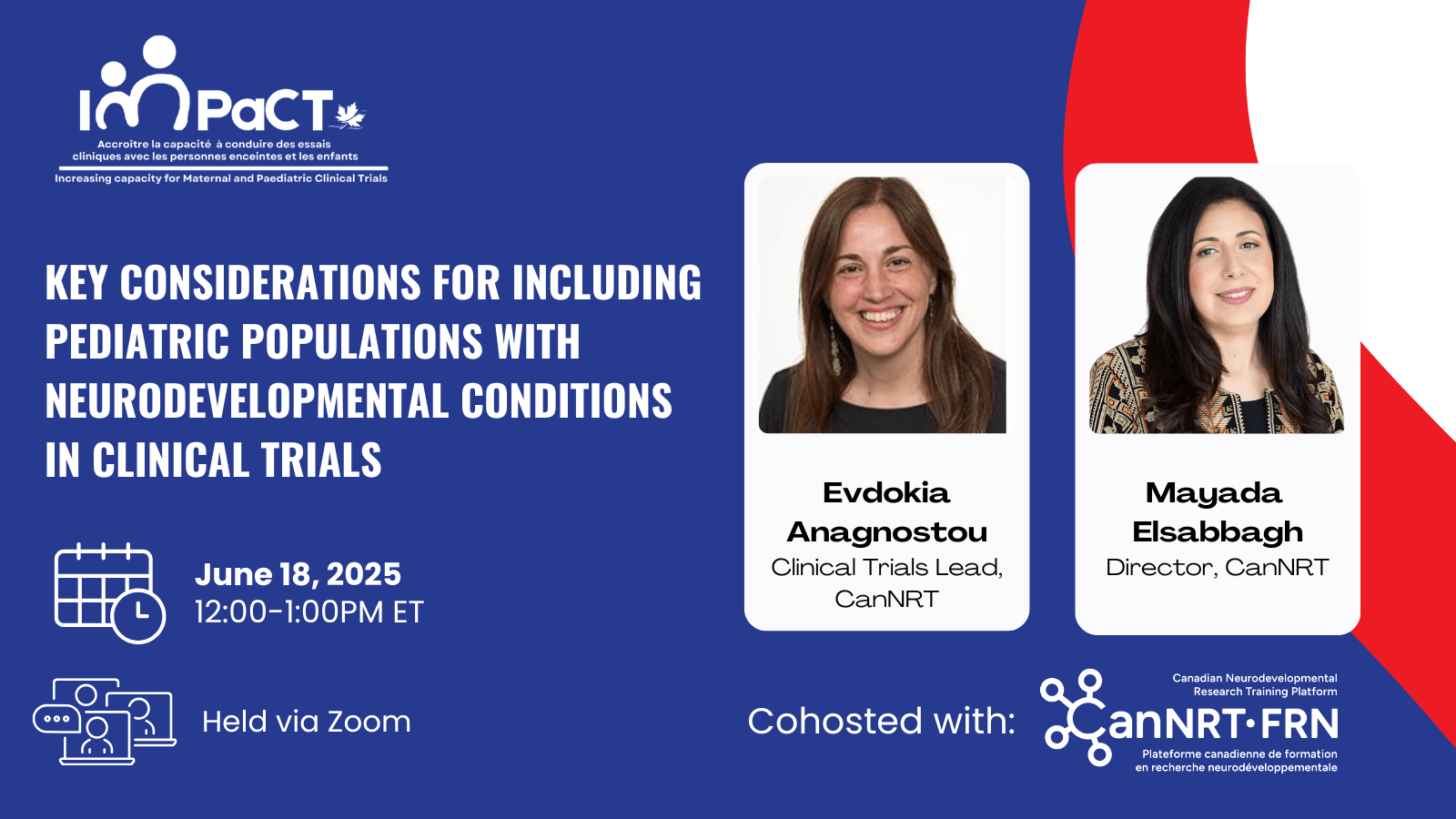 IMPaCT

Accroître la capacité à conduire des essais cliniques avec les personnes enceintes et les enfants

Increasing capacity for Maternal and Paediatric Clinical Trials

KEY CONSIDERATIONS FOR INCLUDING PEDIATRIC POPULATIONS WITH NEURODEVELOPMENTAL CONDITIONS IN CLINICAL TRIALS

June 18, 2025
12:00-1:00PM ET

Held via Zoom

Evdokia Anagnostou
Clinical Trials Lead, CanNRT

Mayada Elsabbagh
Director, CanNRT

Cohosted with:

Canadian Neurodevelopmental Research Training Platform

CanNRT·FRN

Plateforme canadienne de formation en recherche neurodéveloppementale